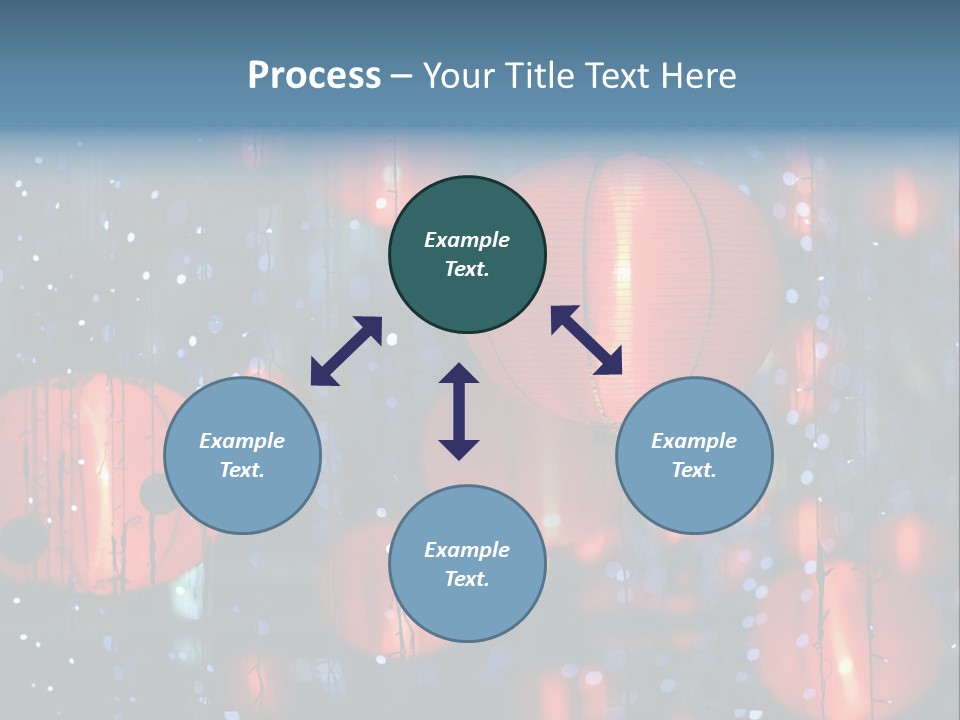 Process – Your Title Text Here

Example Text.

Example Text.

Example Text.

Example Text.